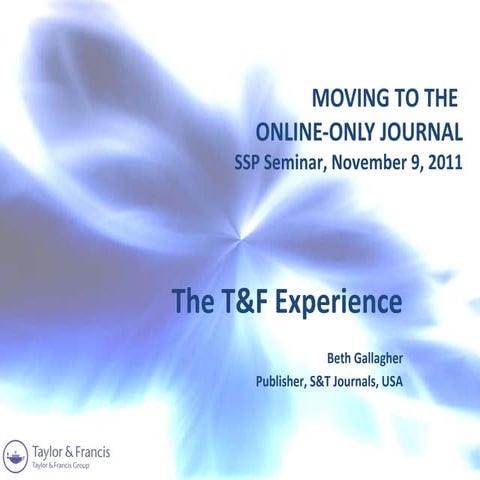 MOVING TO THE ONLINE-ONLY JOURNAL
SSP Seminar, November 9, 2011

The T&F Experience

Beth Gallagher
Publisher, S&T Journals, USA

Taylor & Francis
Taylor & Francis Group